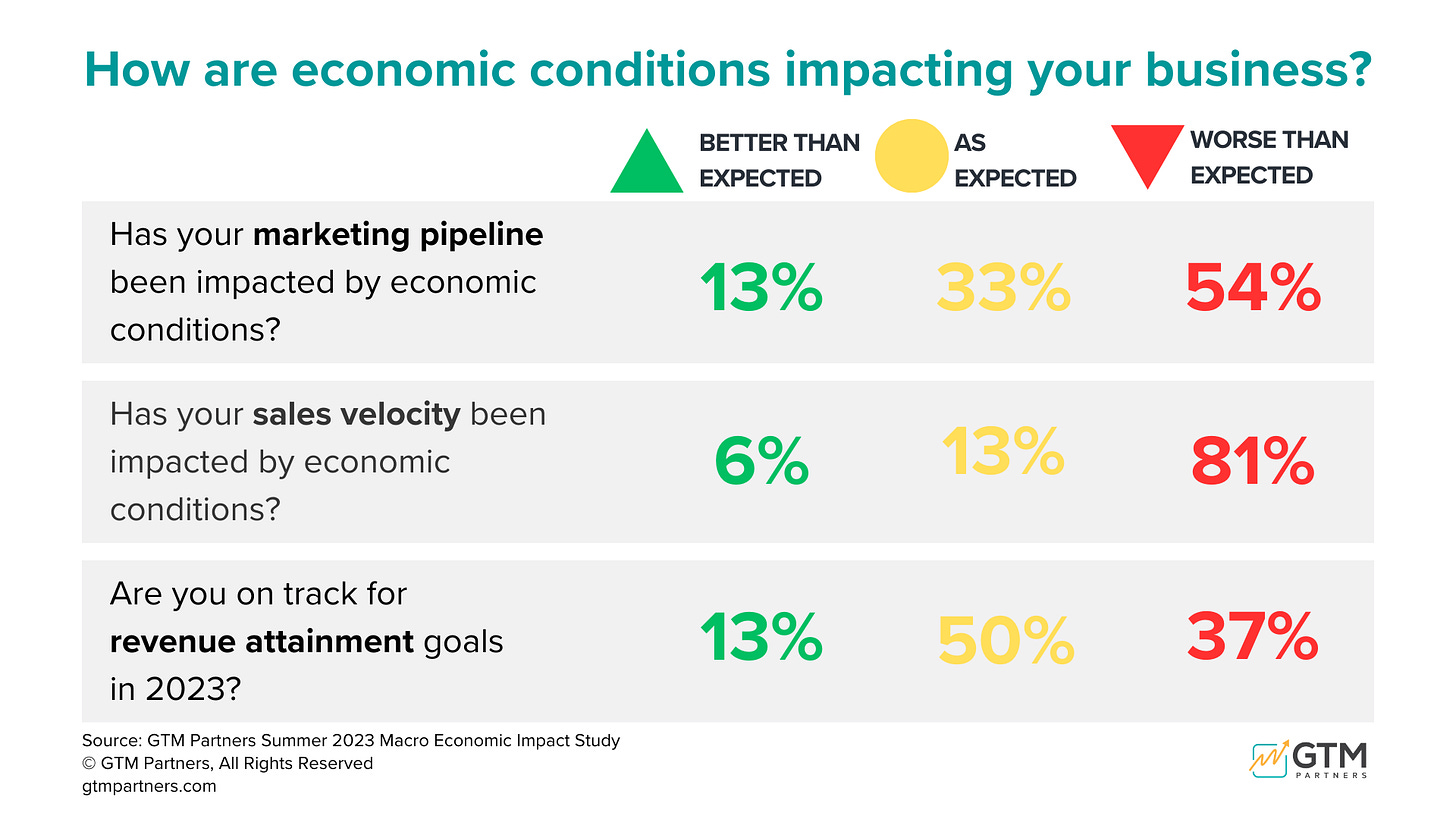 How are economic conditions impacting your business?

| | BETTER THAN EXPECTED | AS EXPECTED | WORSE THAN EXPECTED |
|---|---|---|---|
| Has your **marketing pipeline** been impacted by economic conditions? | 13% | 33% | 54% |
| Has your **sales velocity** been impacted by economic conditions? | 6% | 13% | 81% |
| Are you on track for **revenue attainment** goals in 2023? | 13% | 50% | 37% |

Source: GTM Partners Summer 2023 Macro Economic Impact Study
© GTM Partners, All Rights Reserved
gtmpartners.com

GTM PARTNERS